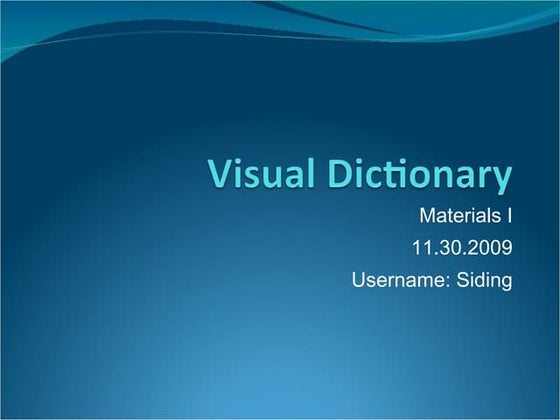 Visual Dictionary

Materials I
11.30.2009
Username: Siding